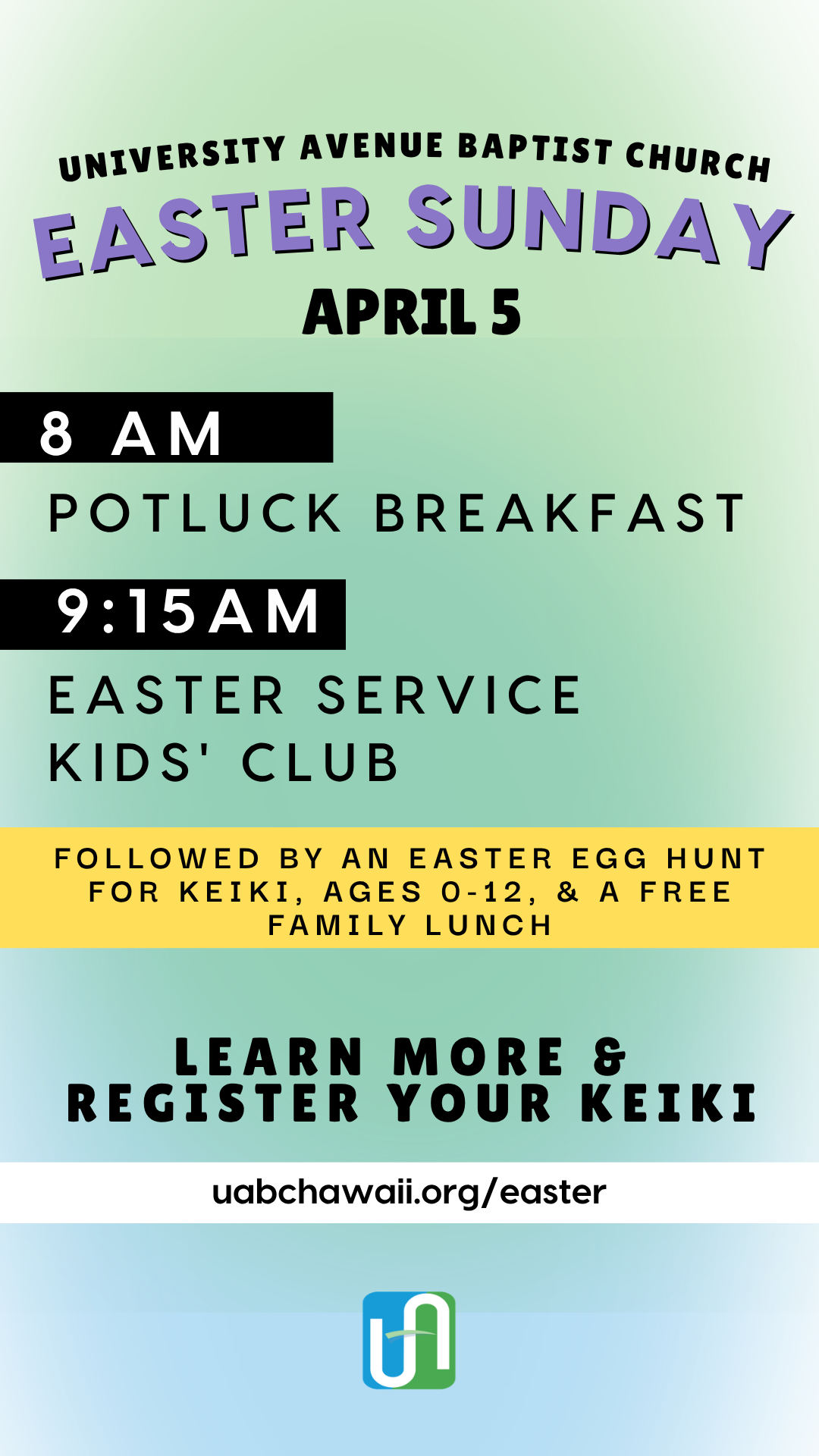 UNIVERSITY AVENUE BAPTIST CHURCH
EASTER SUNDAY
APRIL 5

8 AM
POTLUCK BREAKFAST

9:15AM
EASTER SERVICE
KIDS' CLUB

FOLLOWED BY AN EASTER EGG HUNT FOR KEIKI, AGES 0-12, & A FREE FAMILY LUNCH

LEARN MORE &
REGISTER YOUR KEIKI

uabchawaii.org/easter